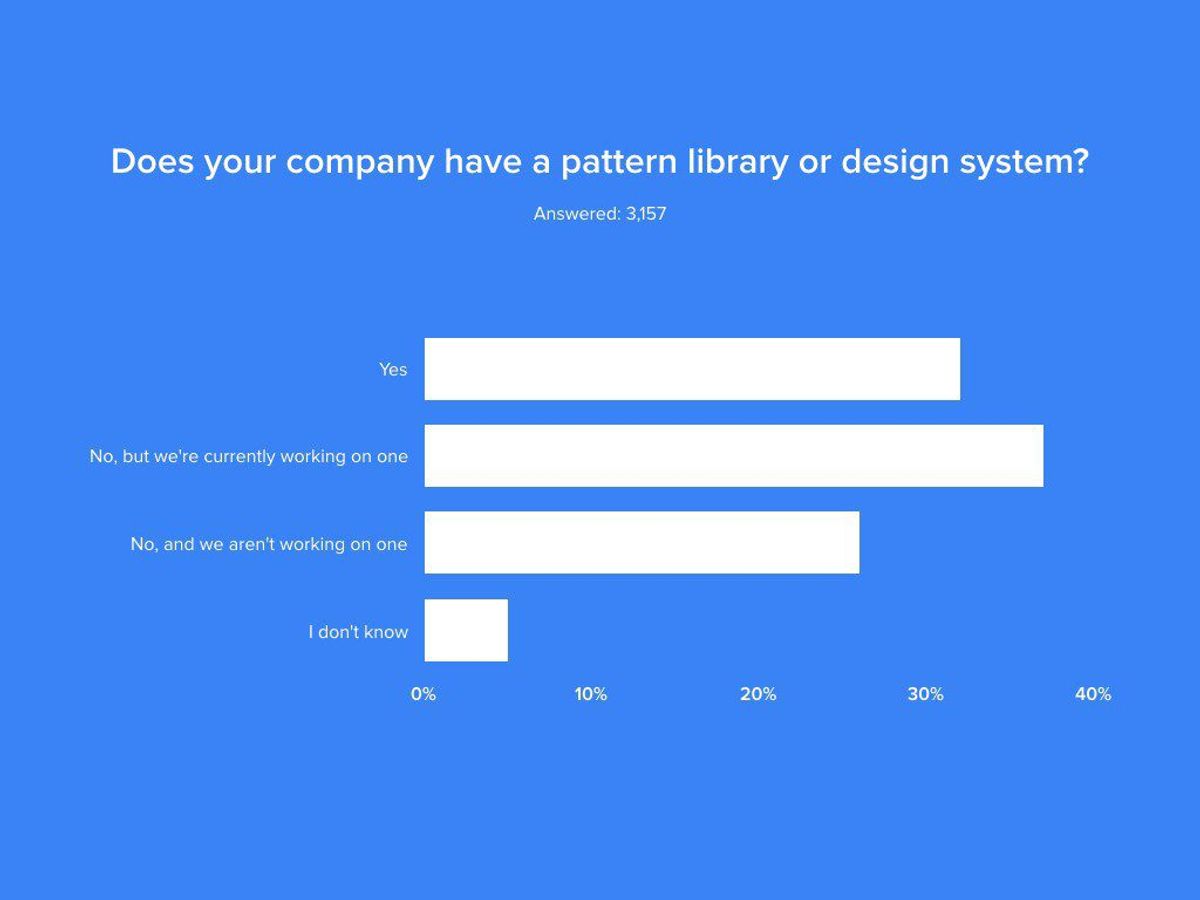 Does your company have a pattern library or design system?

Answered: 3,157

Yes

No, but we're currently working on one

No, and we aren't working on one

I don't know

0%
10%
20%
30%
40%